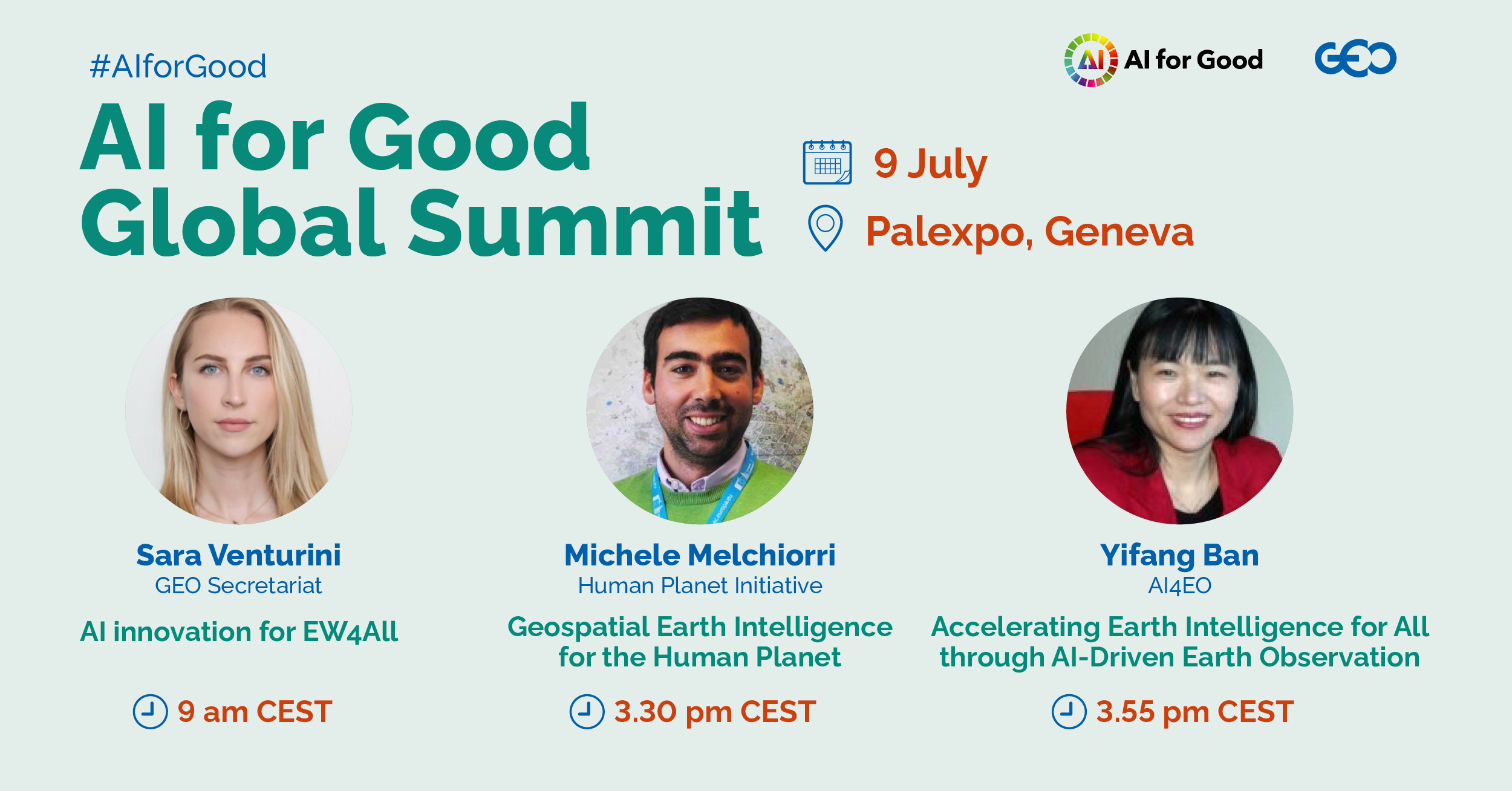 #AIforGood

AI AI for Good GEO

AI for Good Global Summit

9 July

Palexpo, Geneva

Sara Venturini
GEO Secretariat

AI innovation for EW4All

9 am CEST

Michele Melchiorri
Human Planet Initiative

Geospatial Earth Intelligence for the Human Planet

3.30 pm CEST

Yifang Ban
AI4EO

Accelerating Earth Intelligence for All through AI-Driven Earth Observation

3.55 pm CEST